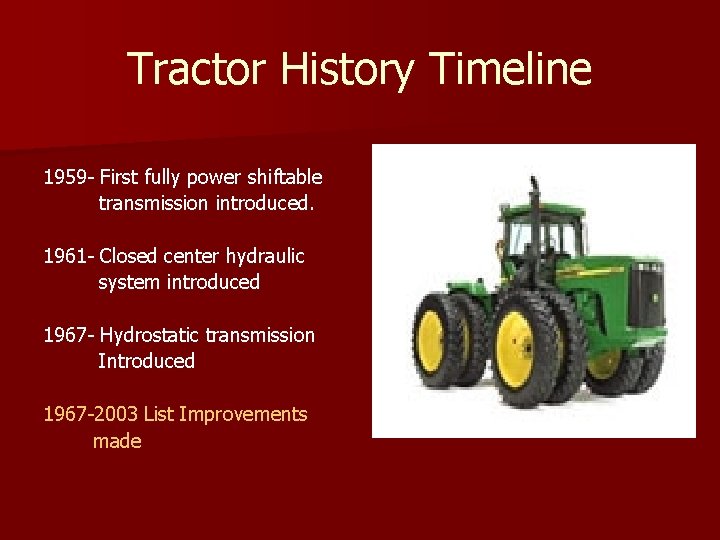 Tractor History Timeline

1959- First fully power shiftable transmission introduced.

1961- Closed center hydraulic system introduced

1967- Hydrostatic transmission Introduced

1967-2003 List Improvements made